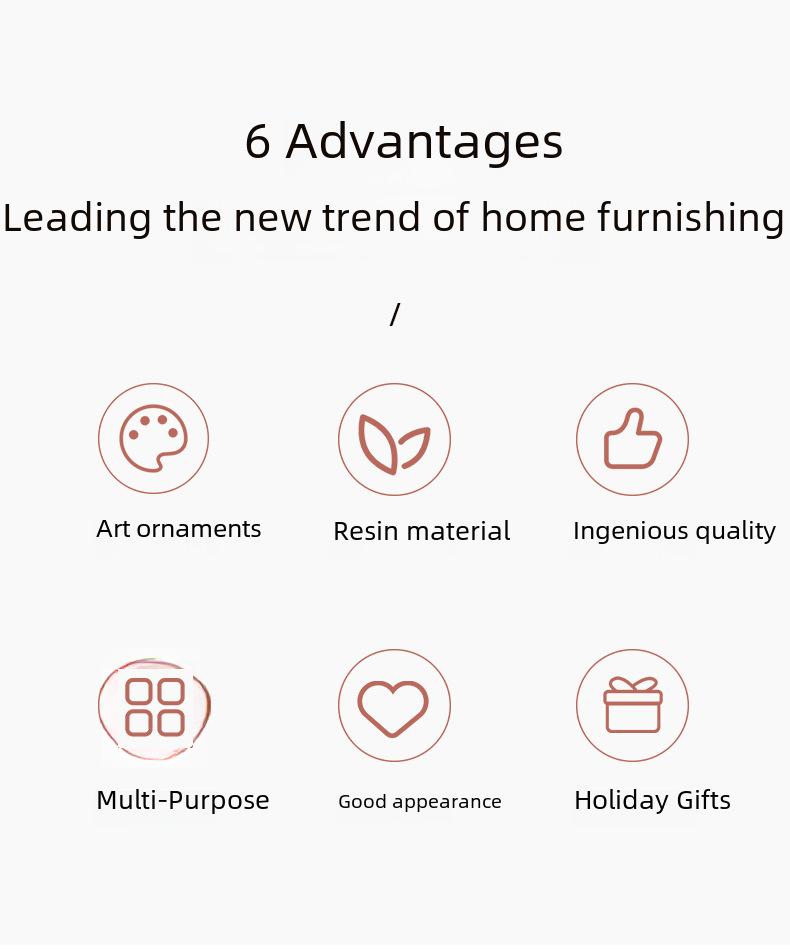 6 Advantages

Leading the new trend of home furnishing

/

Art ornaments

Resin material

Ingenious quality

Multi-Purpose

Good appearance

Holiday Gifts